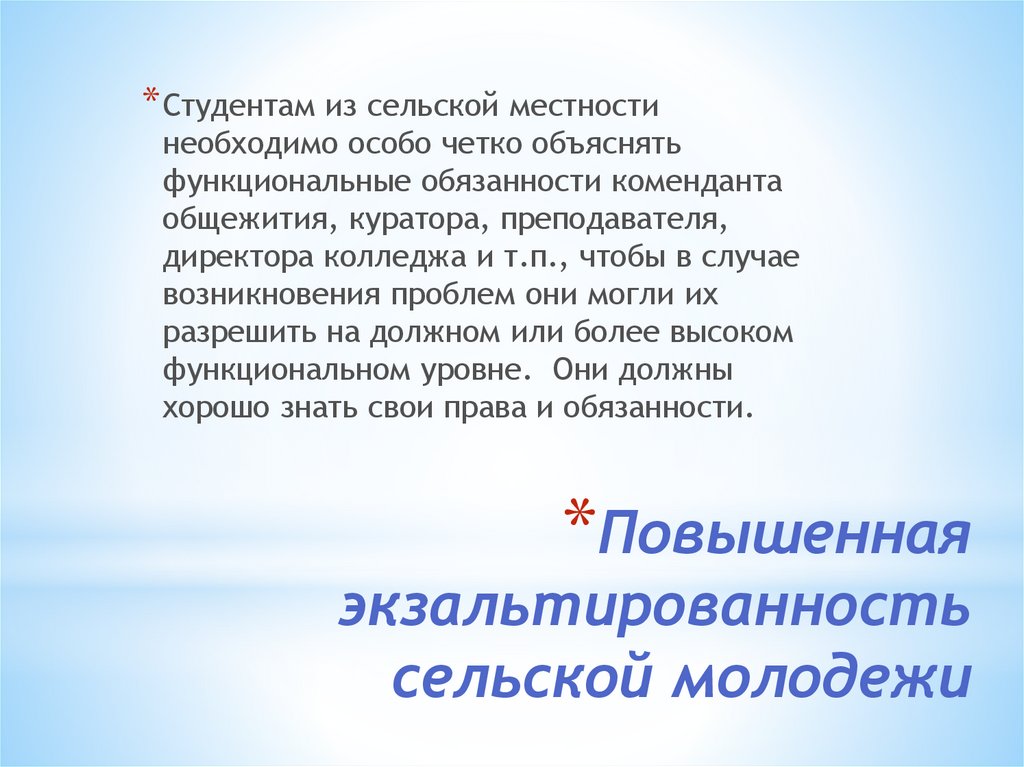 *Студентам из сельской местности необходимо особо четко объяснять функциональные обязанности коменданта общежития, куратора, преподавателя, директора колледжа и т.п., чтобы в случае возникновения проблем они могли их разрешить на должном или более высоком функциональном уровне. Они должны хорошо знать свои права и обязанности.

*Повышенная экзальтированность сельской молодежи